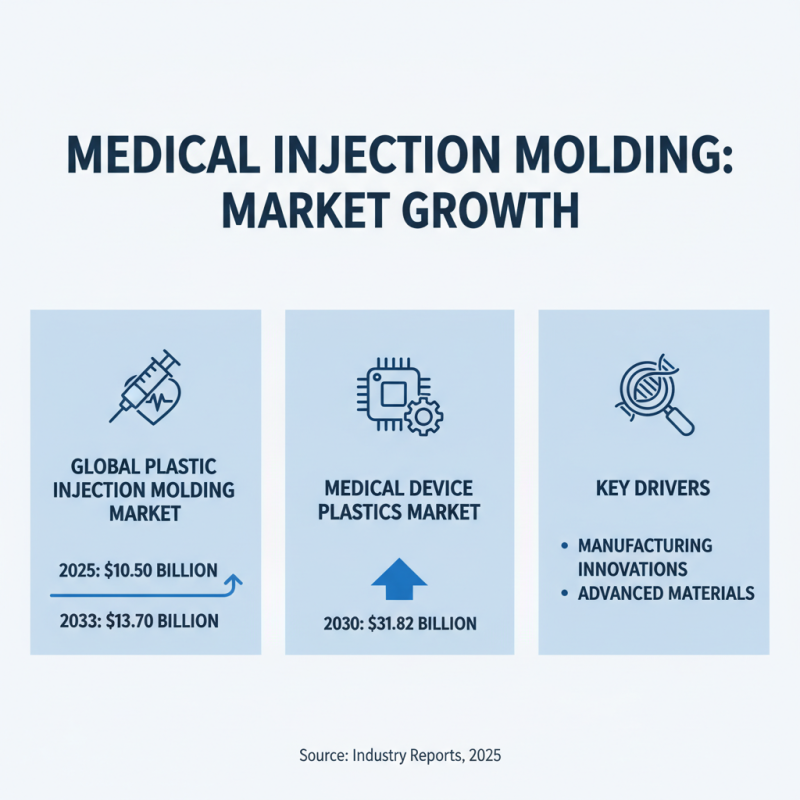 MEDICAL INJECTION MOLDING: MARKET GROWTH

GLOBAL PLASTIC INJECTION MOLDING MARKET

2025: \$10.50 BILLION

2033: \$13.70 BILLION

MEDICAL DEVICE PLASTICS MARKET

2030: \$31.82 BILLION

KEY DRIVERS

• MANUFACTURING INNOVATIONS
• ADVANCED MATERIALS

Source: Industry Reports, 2025